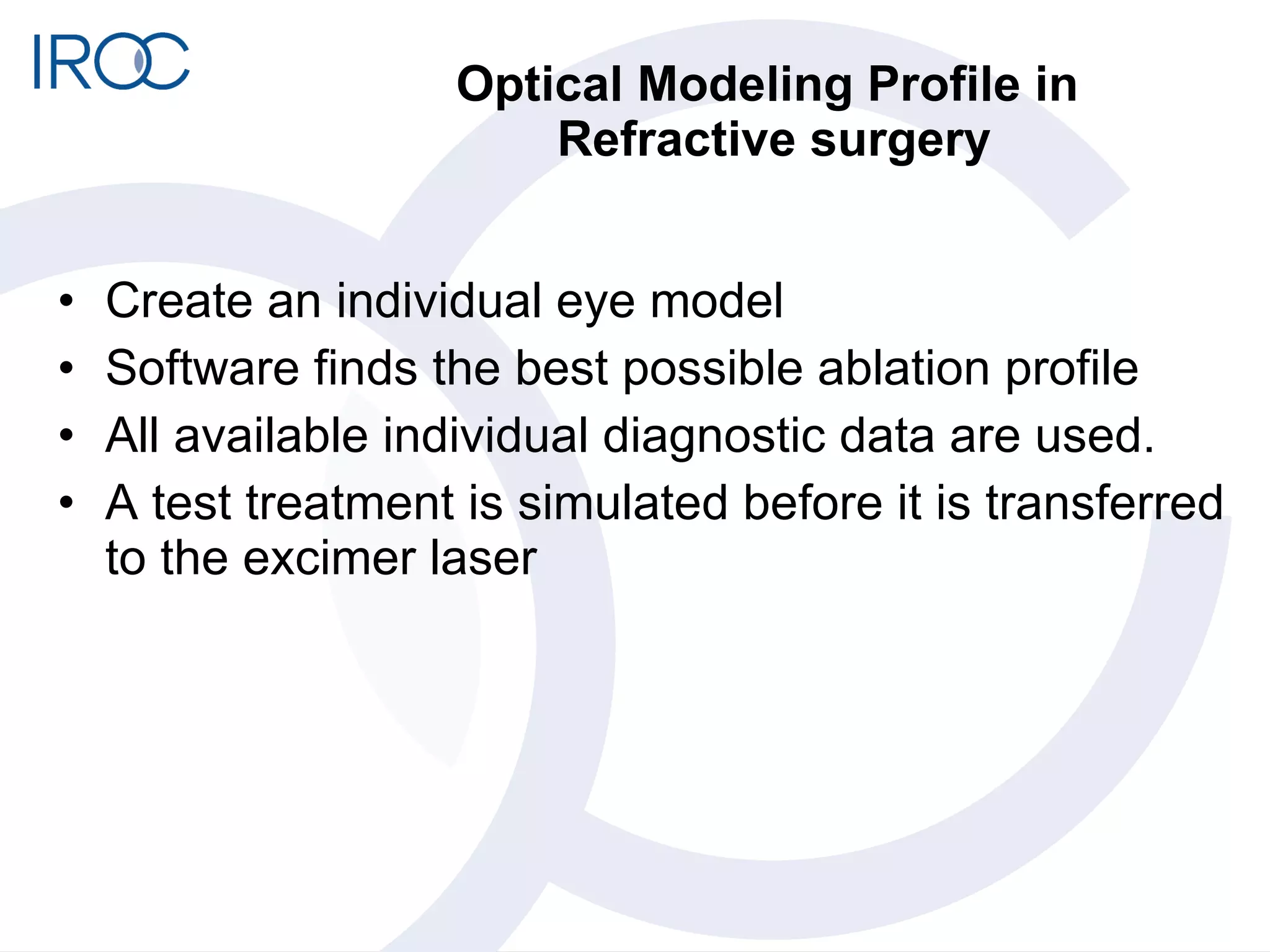 IROC

Optical Modeling Profile in Refractive surgery

• Create an individual eye model
• Software finds the best possible ablation profile
• All available individual diagnostic data are used.
• A test treatment is simulated before it is transferred to the excimer laser